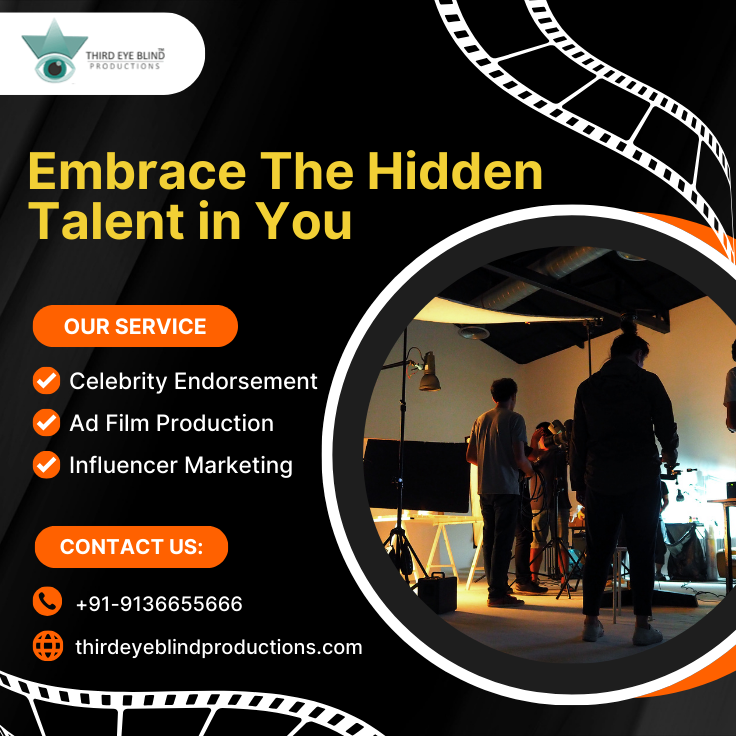 THIRD EYE BLIND™
PRODUCTIONS

Embrace The Hidden Talent in You

OUR SERVICE

Celebrity Endorsement
Ad Film Production
Influencer Marketing

CONTACT US:

+91-9136655666
thirdeyeblindproductions.com